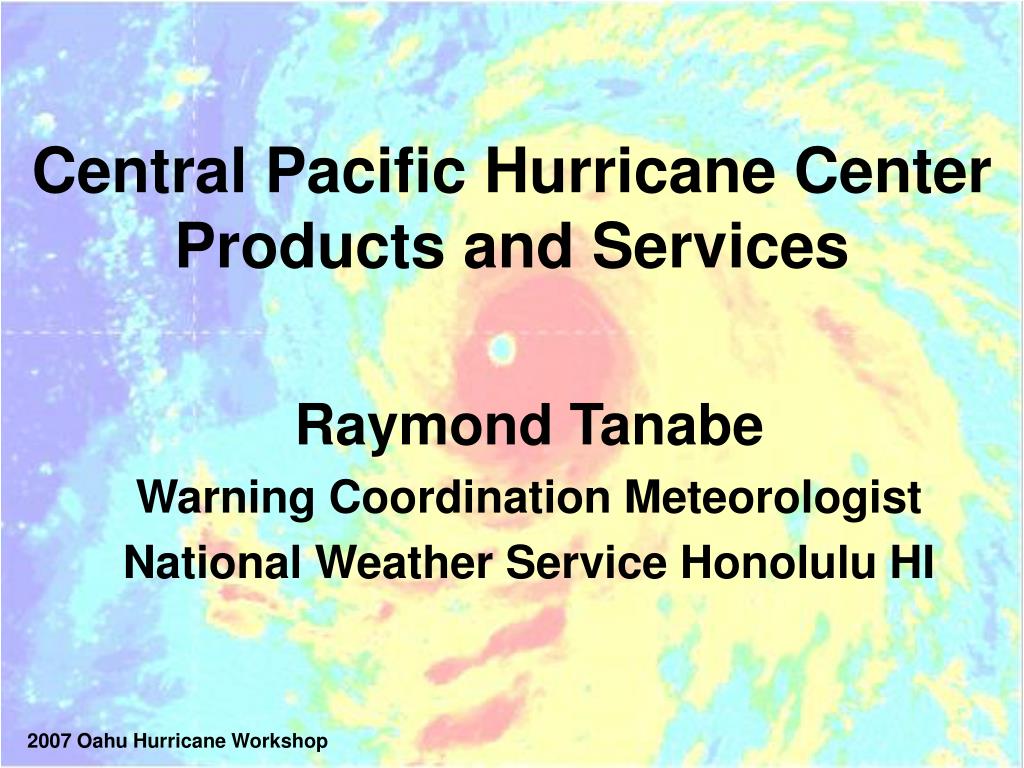 Central Pacific Hurricane Center Products and Services

Raymond Tanabe

Warning Coordination Meteorologist

National Weather Service Honolulu HI

2007 Oahu Hurricane Workshop